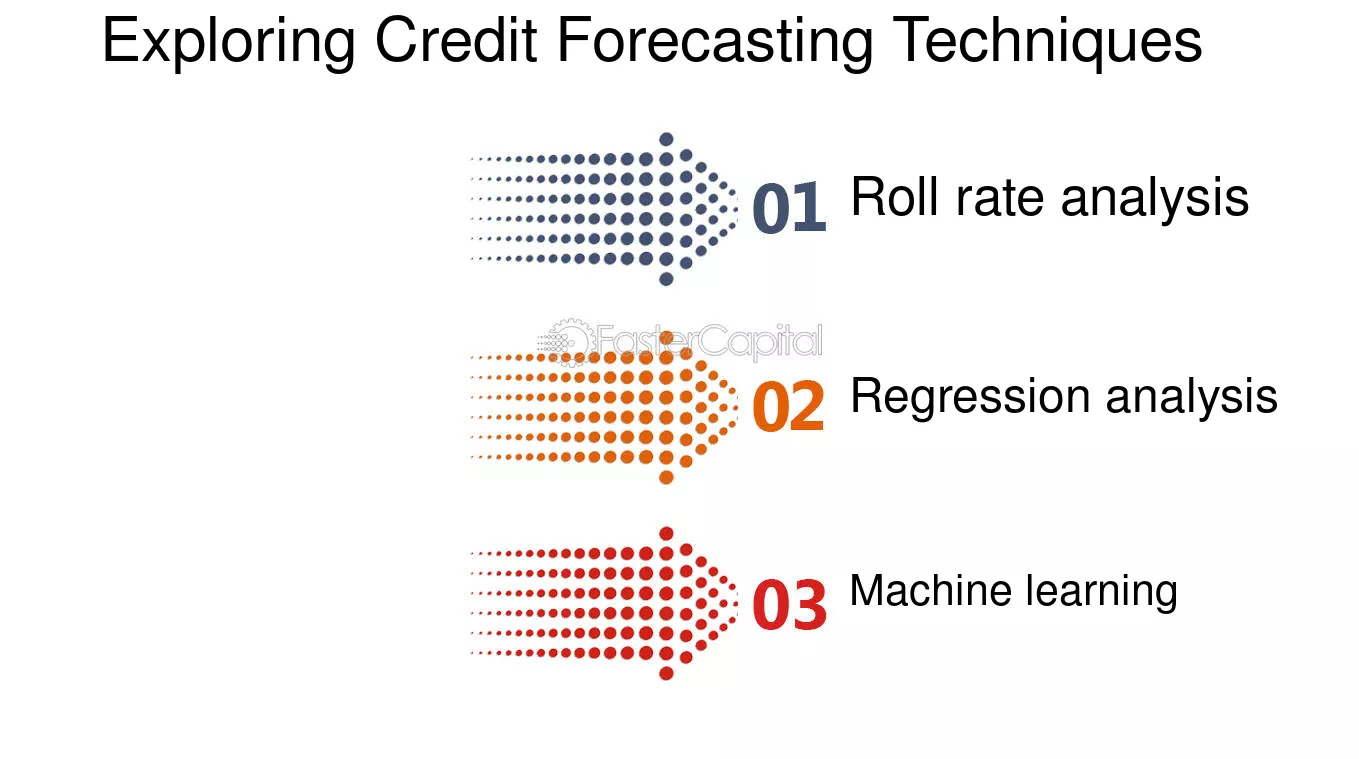 Exploring Credit Forecasting Techniques

01 Roll rate analysis

02 Regression analysis

03 Machine learning

FasterCapital